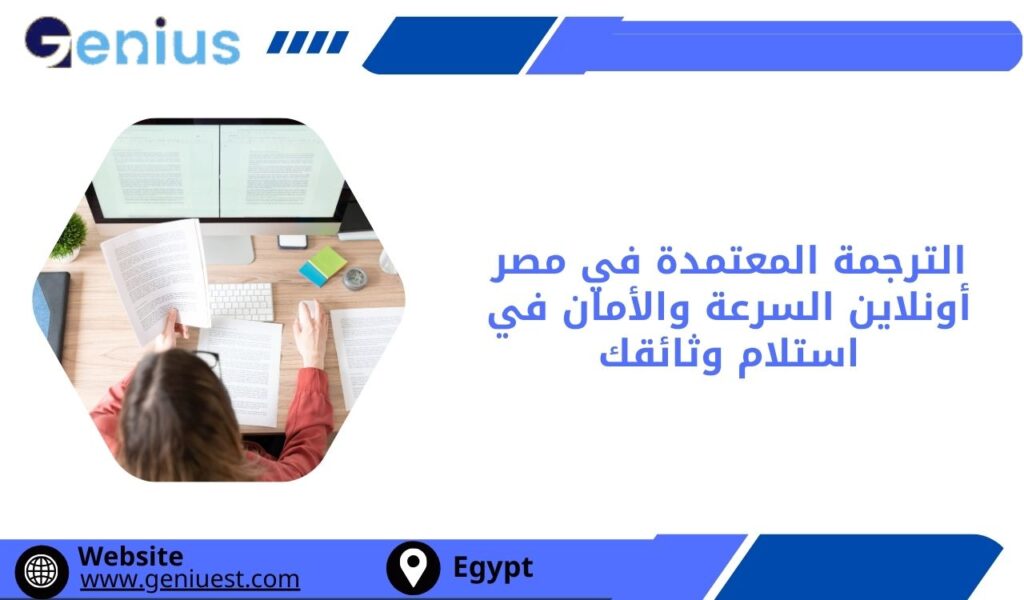 Genius

الترجمة المعتمدة في مصر أونلاين السرعة والأمان في استلام وثائقك

Website
www.geniuest.com

Egypt